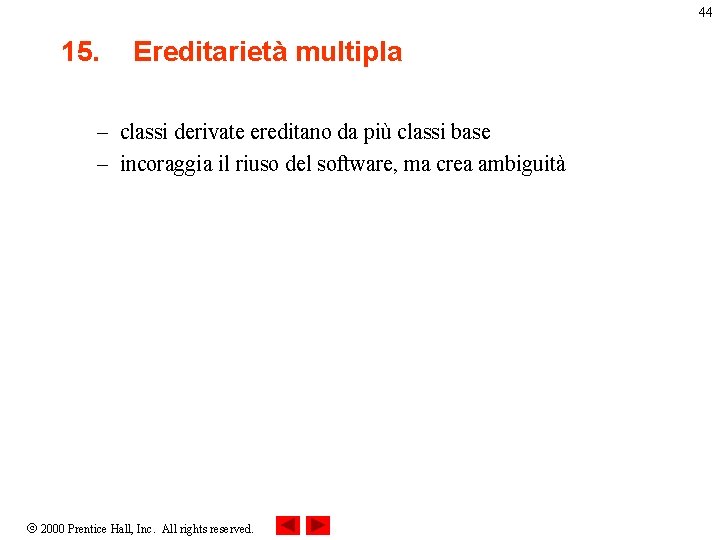 44

15. Ereditarietà multipla

– classi derivate ereditano da più classi base
– incoraggia il riuso del software, ma crea ambiguità

© 2000 Prentice Hall, Inc. All rights reserved.